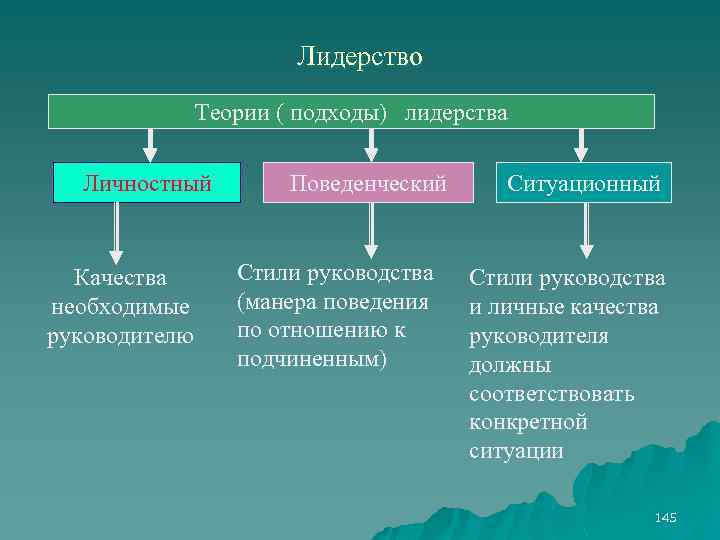 Лидерство

Теории ( подходы) лидерства

Личностный

Поведенческий

Ситуационный

Качества необходимые руководителю

Стили руководства (манера поведения по отношению к подчиненным)

Стили руководства и личные качества руководителя должны соответствовать конкретной ситуации

145